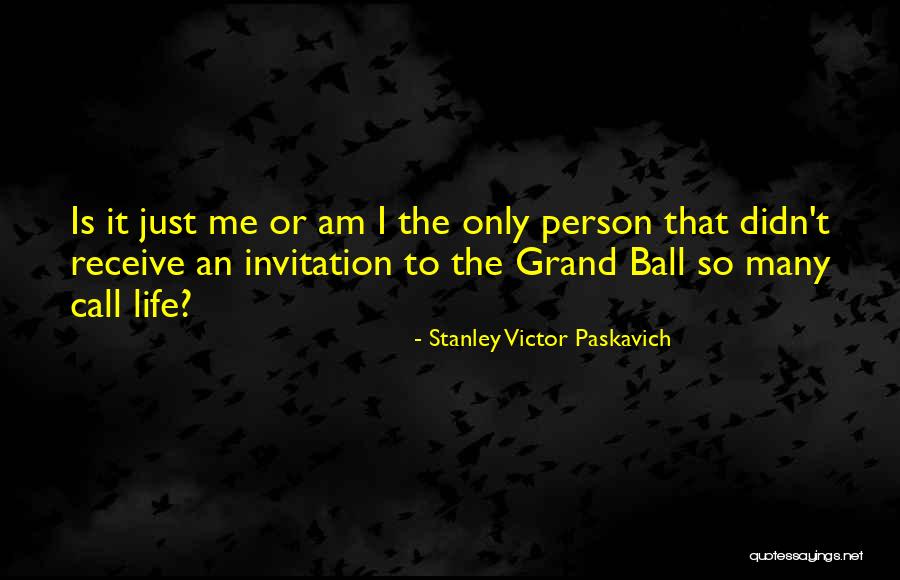 Is it just me or am I the only person that didn't receive an invitation to the Grand Ball so many call life?

- Stanley Victor Paskavich

quotessayings.net